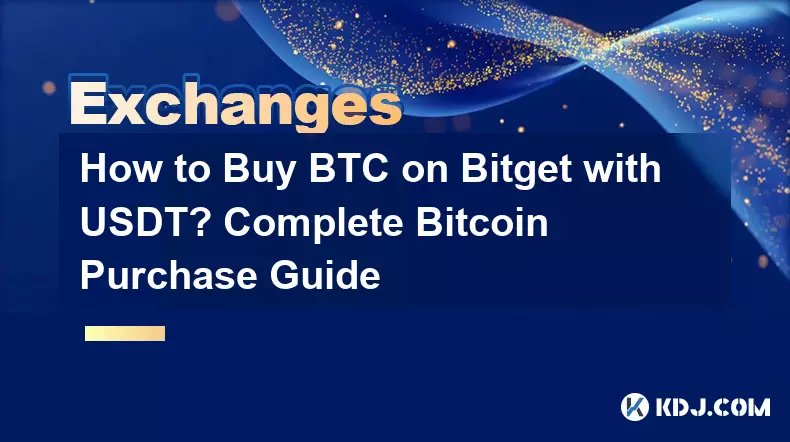 Exchanges

How to Buy BTC on Bitget with USDT? Complete Bitcoin Purchase Guide

KDJ.COM